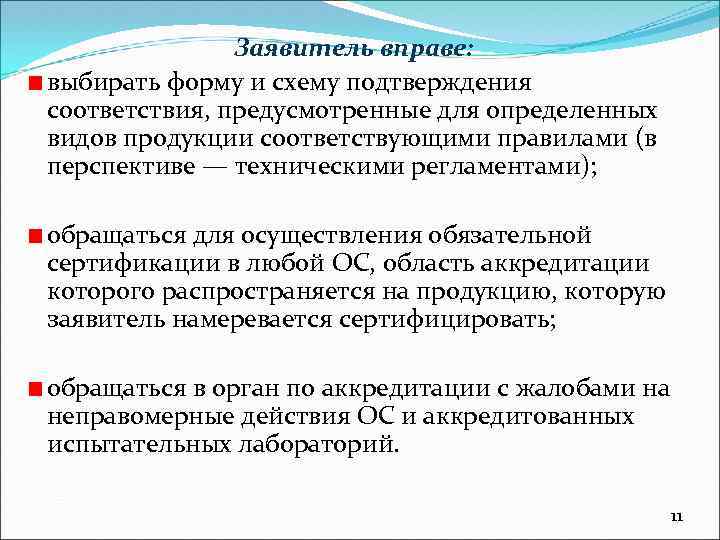 Заявитель вправе:

выбирать форму и схему подтверждения соответствия, предусмотренные для определенных видов продукции соответствующими правилами (в перспективе — техническими регламентами);

обращаться для осуществления обязательной сертификации в любой ОС, область аккредитации которого распространяется на продукцию, которую заявитель намеревается сертифицировать;

обращаться в орган по аккредитации с жалобами на неправомерные действия ОС и аккредитованных испытательных лабораторий.

11